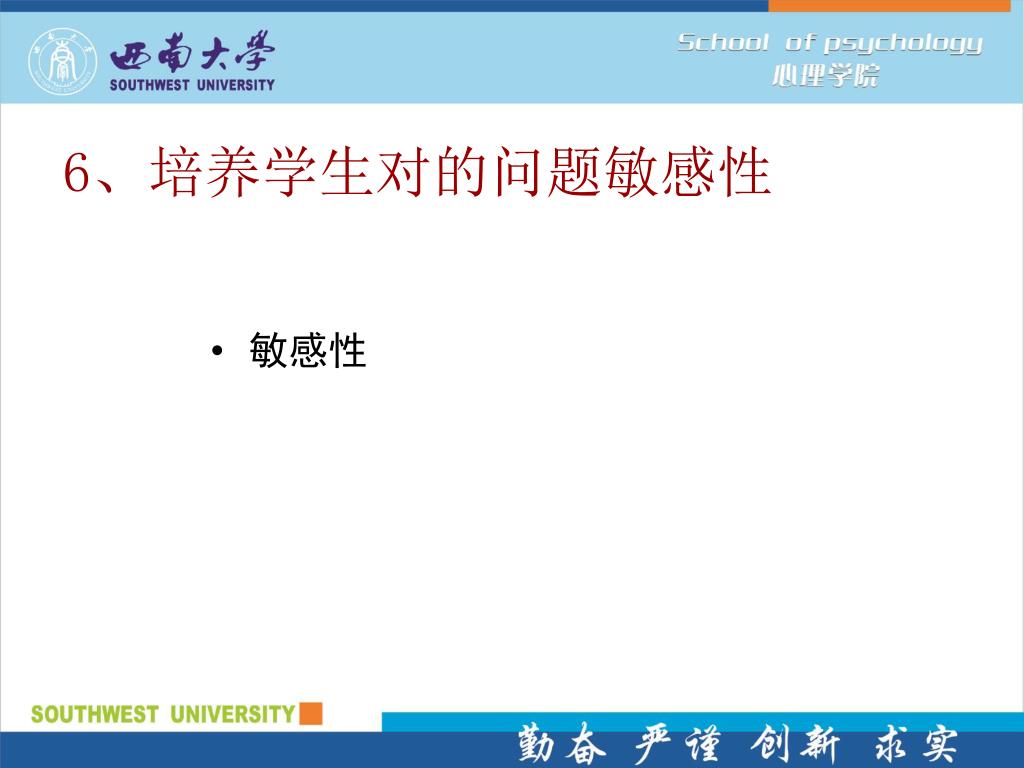 西南大学
SOUTHWEST UNIVERSITY

School of psychology
心理学院

6、培养学生对的问题敏感性

• 敏感性

SOUTHWEST UNIVERSITY

勤奋 严谨 创新 求实